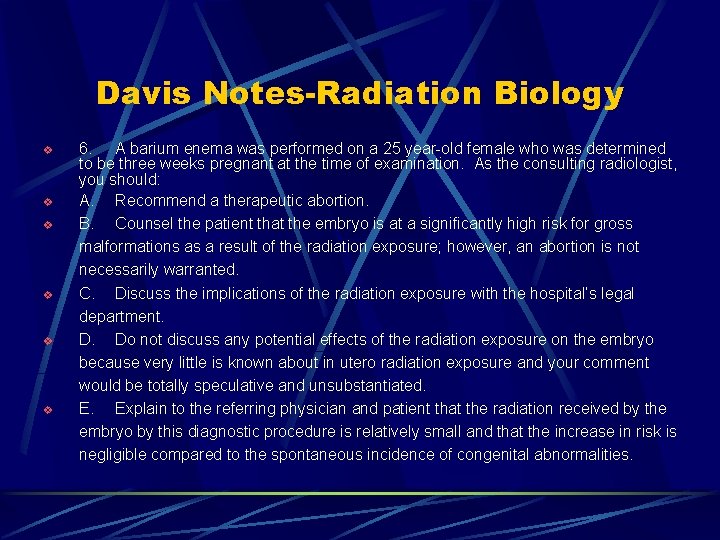 Davis Notes-Radiation Biology

6. A barium enema was performed on a 25 year-old female who was determined to be three weeks pregnant at the time of examination. As the consulting radiologist, you should:

A. Recommend a therapeutic abortion.

B. Counsel the patient that the embryo is at a significantly high risk for gross malformations as a result of the radiation exposure; however, an abortion is not necessarily warranted.

C. Discuss the implications of the radiation exposure with the hospital's legal department.

D. Do not discuss any potential effects of the radiation exposure on the embryo because very little is known about in utero radiation exposure and your comment would be totally speculative and unsubstantiated.

E. Explain to the referring physician and patient that the radiation received by the embryo by this diagnostic procedure is relatively small and that the increase in risk is negligible compared to the spontaneous incidence of congenital abnormalities.